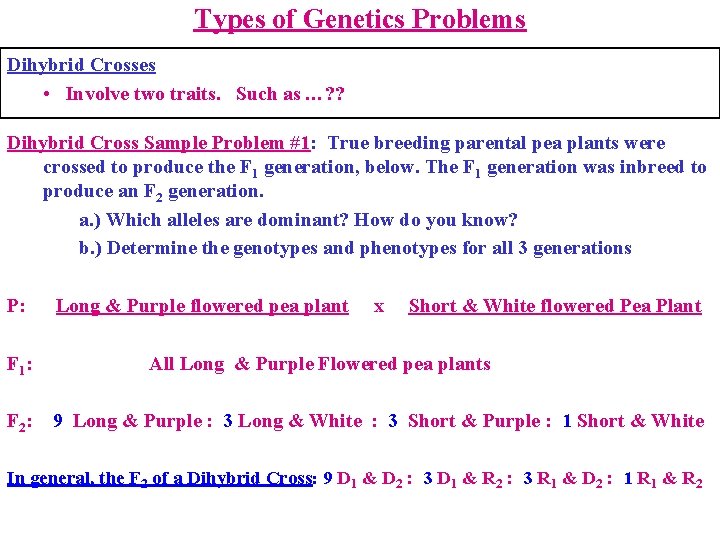 Types of Genetics Problems

Dihybrid Crosses

• Involve two traits. Such as …??

Dihybrid Cross Sample Problem #1: True breeding parental pea plants were crossed to produce the $F_1$ generation, below. The $F_1$ generation was inbreed to produce an $F_2$ generation.

a.) Which alleles are dominant? How do you know?

b.) Determine the genotypes and phenotypes for all 3 generations

P: Long & Purple flowered pea plant x Short & White flowered Pea Plant

$F_1$: All Long & Purple Flowered pea plants

$F_2$: 9 Long & Purple : 3 Long & White : 3 Short & Purple : 1 Short & White

In general, the $F_2$ of a Dihybrid Cross: 9 $D_1$ & $D_2$ : 3 $D_1$ & $R_2$ : 3 $R_1$ & $D_2$ : 1 $R_1$ & $R_2$